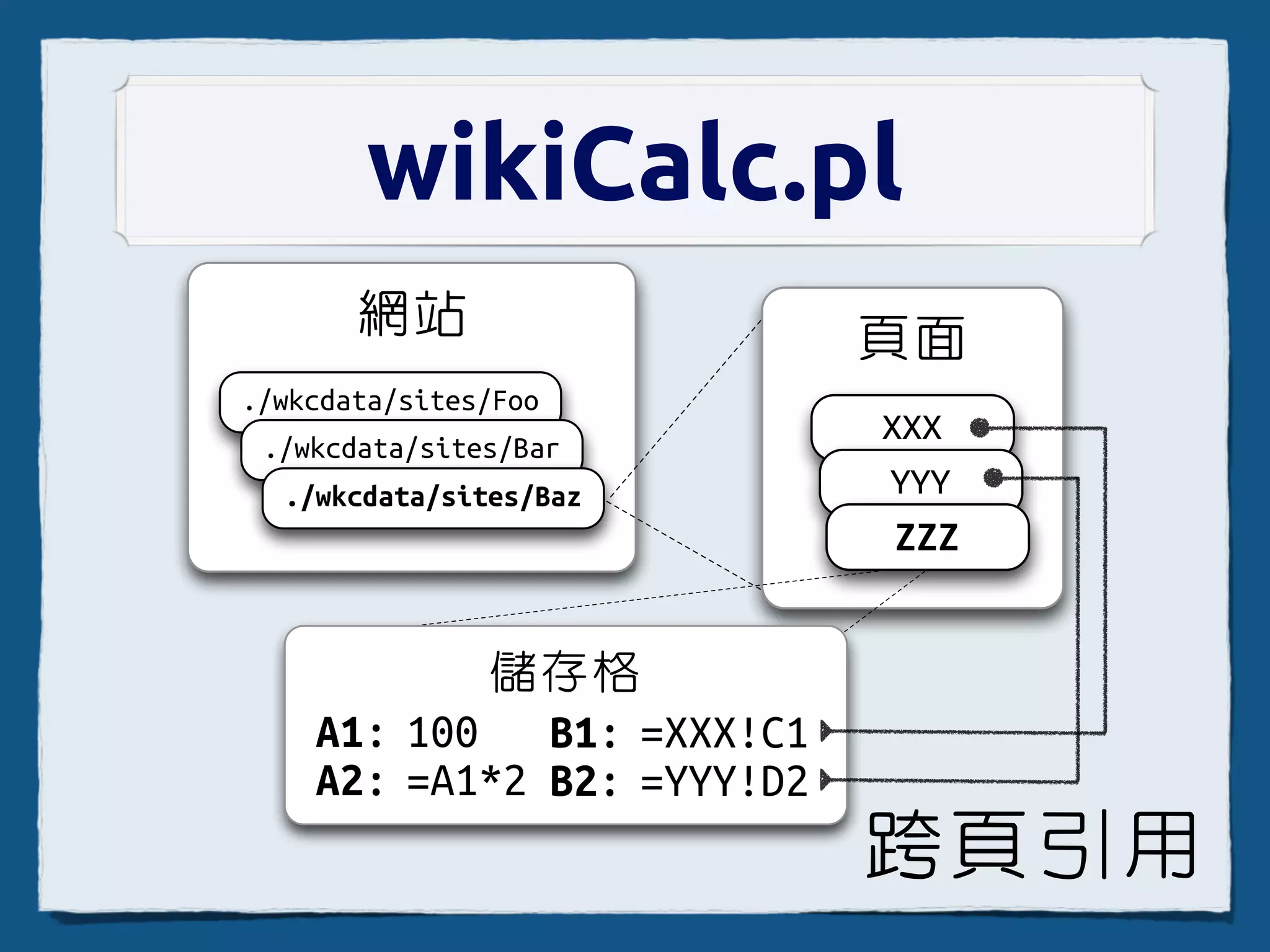 wikiCalc.pl

網站

./wkcdata/sites/Foo
./wkcdata/sites/Bar
./wkcdata/sites/Baz

頁面

XXX
YYY
ZZZ

儲存格

A1: 100 B1: =XXX!C1
A2: =A1*2 B2: =YYY!D2

跨頁引用